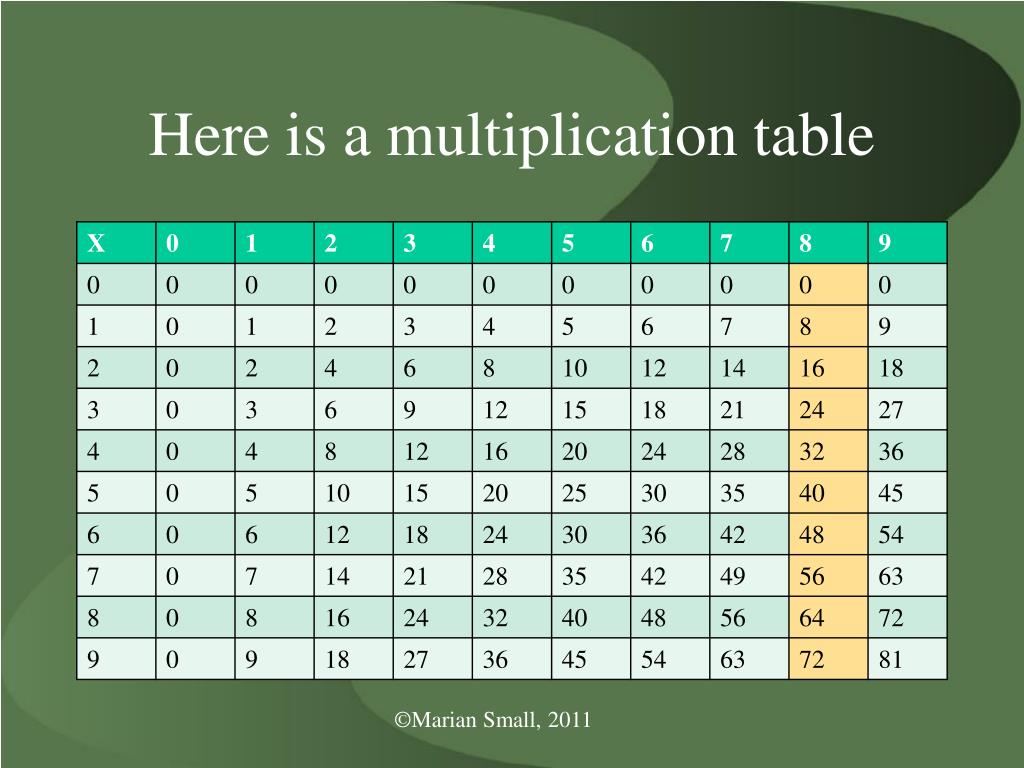 Here is a multiplication table

| X | 0 | 1 | 2 | 3 | 4 | 5 | 6 | 7 | 8 | 9 |
|---|---|---|---|---|---|---|---|---|---|---|
| 0 | 0 | 0 | 0 | 0 | 0 | 0 | 0 | 0 | 0 | 0 |
| 1 | 0 | 1 | 2 | 3 | 4 | 5 | 6 | 7 | 8 | 9 |
| 2 | 0 | 2 | 4 | 6 | 8 | 10 | 12 | 14 | 16 | 18 |
| 3 | 0 | 3 | 6 | 9 | 12 | 15 | 18 | 21 | 24 | 27 |
| 4 | 0 | 4 | 8 | 12 | 16 | 20 | 24 | 28 | 32 | 36 |
| 5 | 0 | 5 | 10 | 15 | 20 | 25 | 30 | 35 | 40 | 45 |
| 6 | 0 | 6 | 12 | 18 | 24 | 30 | 36 | 42 | 48 | 54 |
| 7 | 0 | 7 | 14 | 21 | 28 | 35 | 42 | 49 | 56 | 63 |
| 8 | 0 | 8 | 16 | 24 | 32 | 40 | 48 | 56 | 64 | 72 |
| 9 | 0 | 9 | 18 | 27 | 36 | 45 | 54 | 63 | 72 | 81 |

©Marian Small, 2011